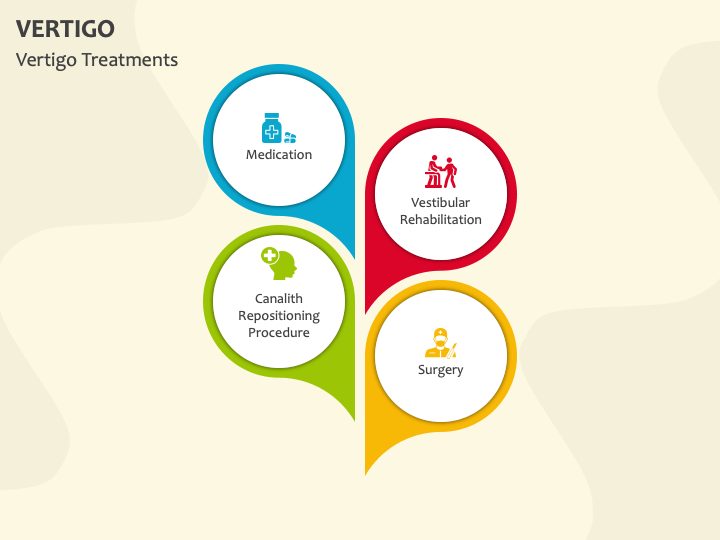 VERTIGO

Vertigo Treatments

Medication

Vestibular Rehabilitation

Canalith Repositioning Procedure

Surgery